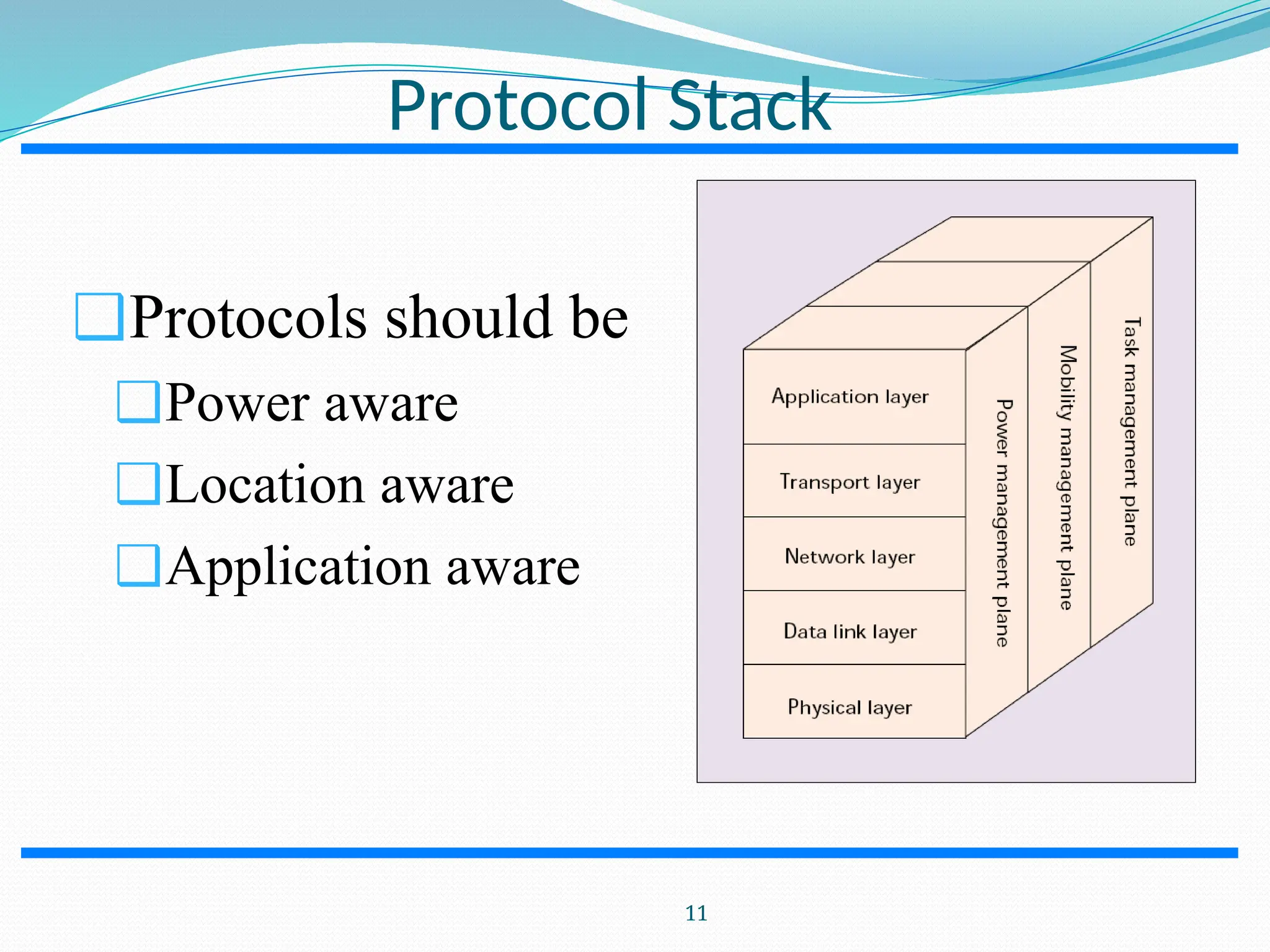 Protocol Stack

Protocols should be

Power aware

Location aware

Application aware

Application layer

Transport layer

Network layer

Data link layer

Physical layer

Power management plane

Mobility management plane

Task management plane

11